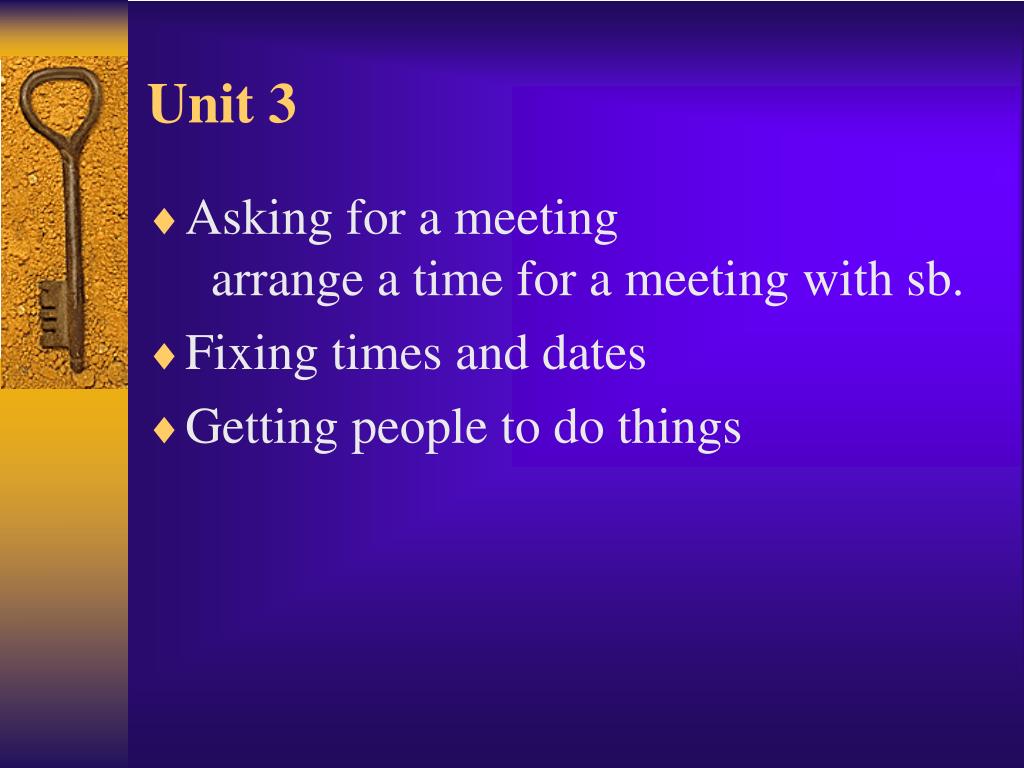 Unit 3

♦ Asking for a meeting
arrange a time for a meeting with sb.

♦ Fixing times and dates

♦ Getting people to do things